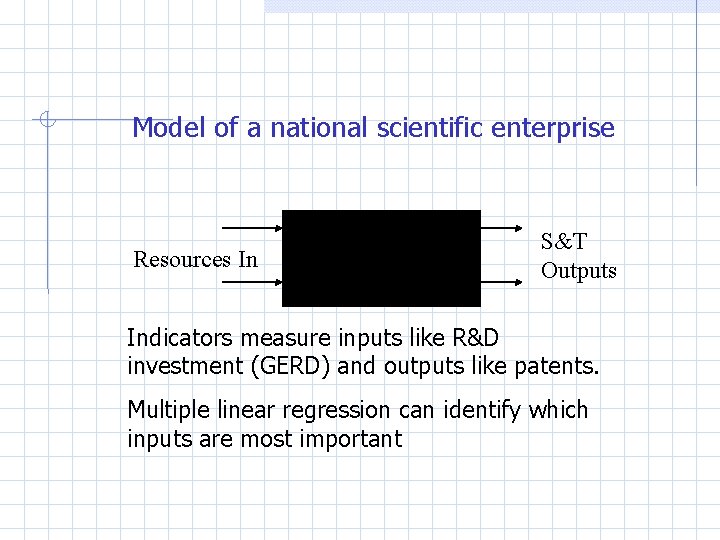 Model of a national scientific enterprise

Resources In

S&T Outputs

Indicators measure inputs like R&D investment (GERD) and outputs like patents.

Multiple linear regression can identify which inputs are most important